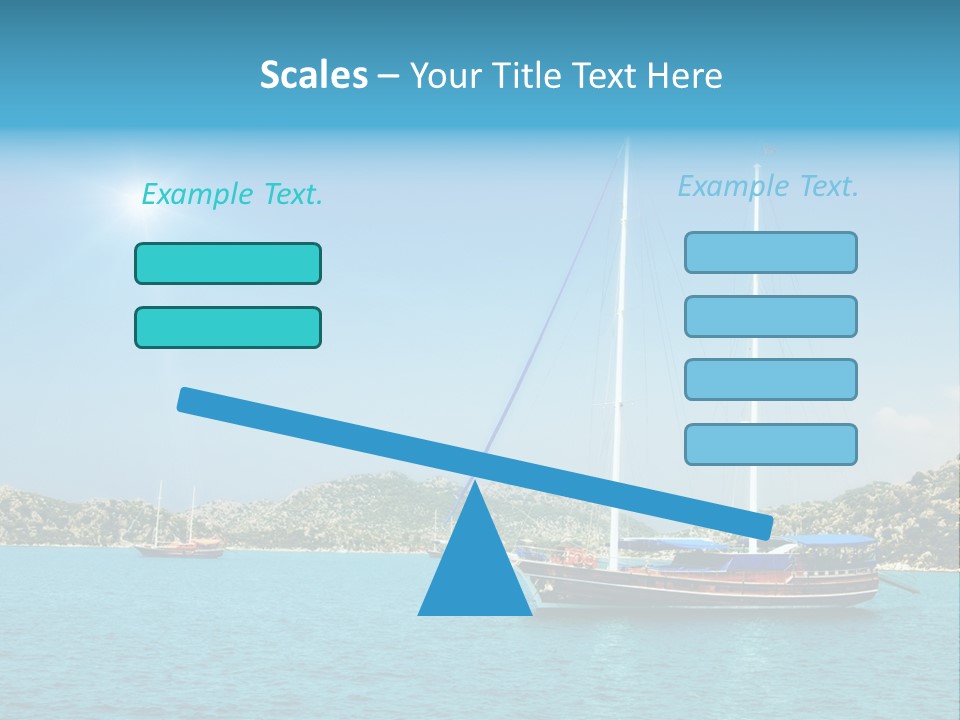 Scales – Your Title Text Here

Example Text.

Example Text.